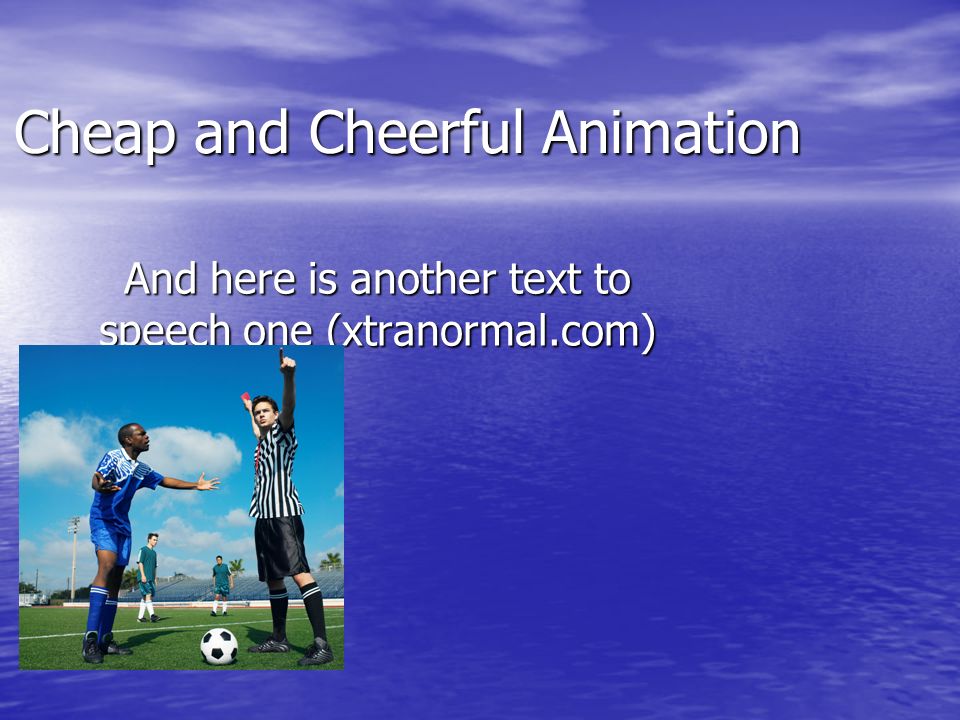 Cheap and Cheerful Animation

And here is another text to speech one (xtranormal.com)